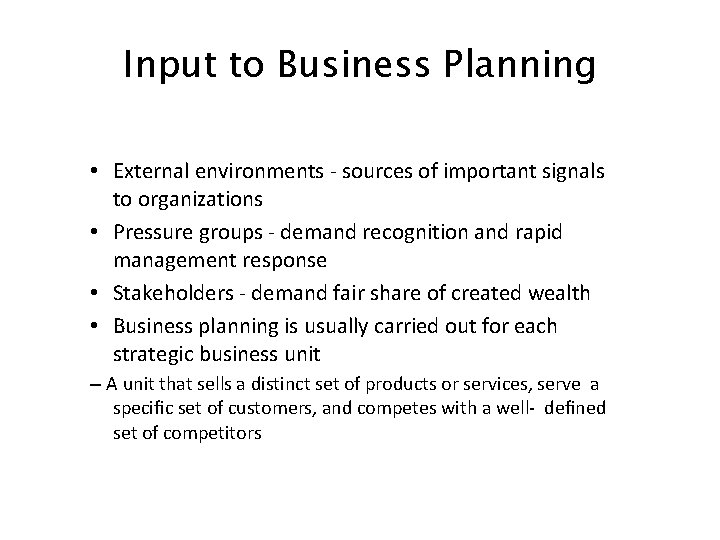 Input to Business Planning

• External environments - sources of important signals to organizations
• Pressure groups - demand recognition and rapid management response
• Stakeholders - demand fair share of created wealth
• Business planning is usually carried out for each strategic business unit
– A unit that sells a distinct set of products or services, serve a specific set of customers, and competes with a well- defined set of competitors